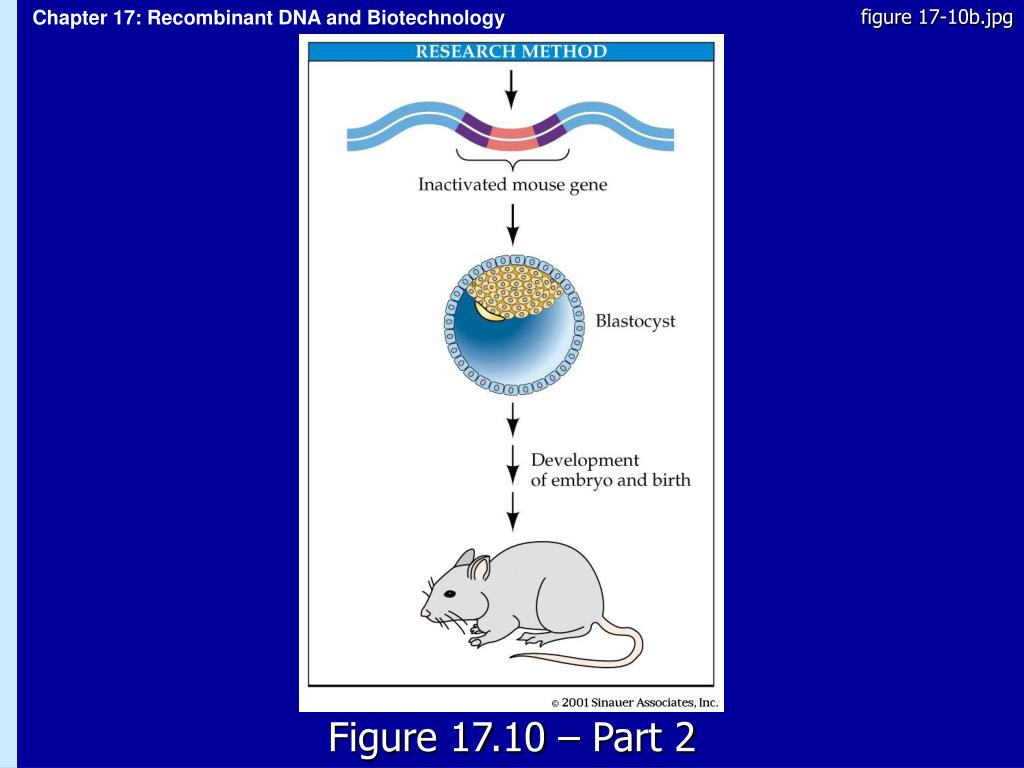 Chapter 17: Recombinant DNA and Biotechnology

figure 17-10b.jpg

RESEARCH METHOD

Inactivated mouse gene

Blastocyst

Development of embryo and birth

© 2001 Sinauer Associates, Inc.

Figure 17.10 – Part 2